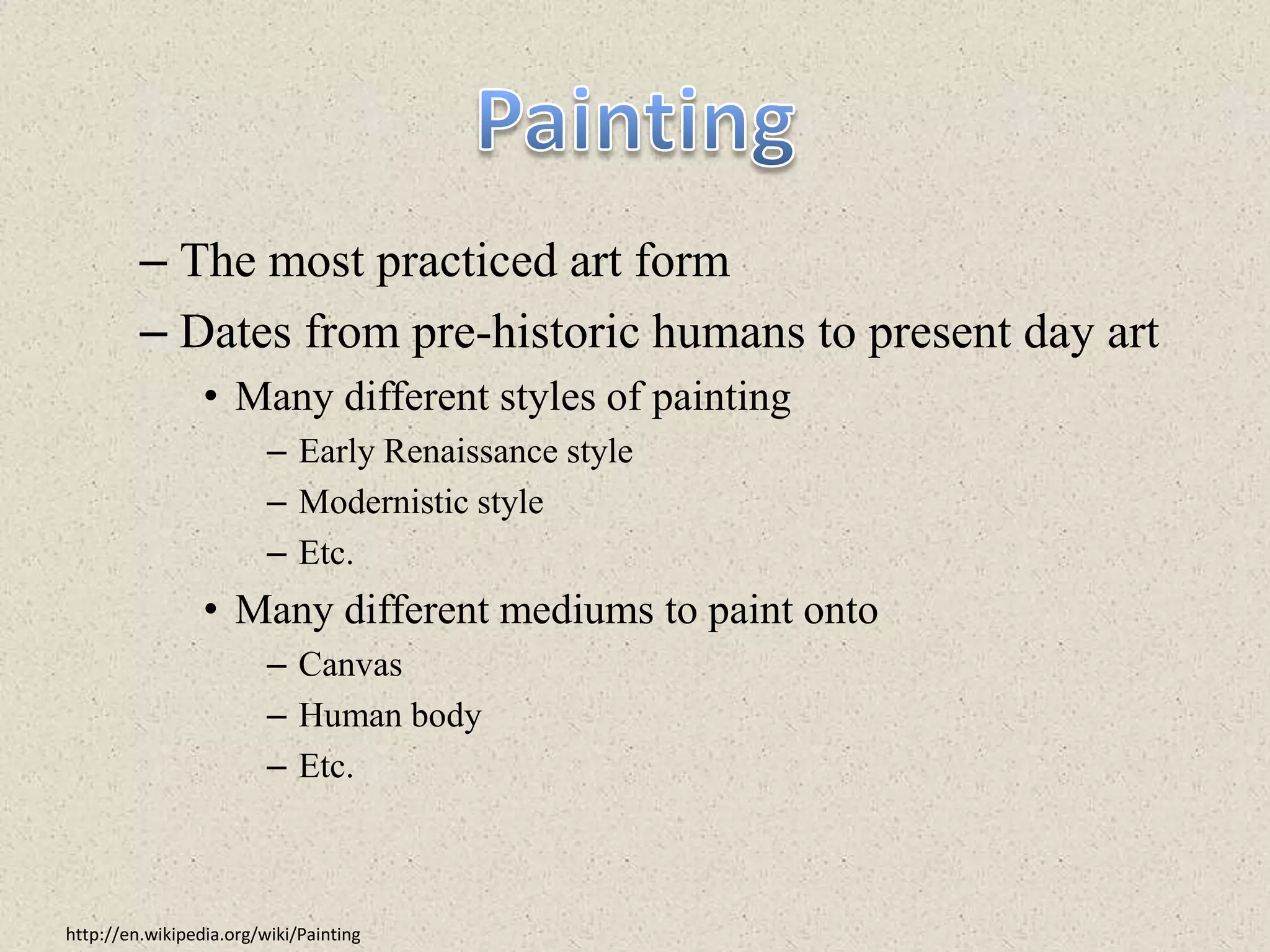 Painting

– The most practiced art form
– Dates from pre-historic humans to present day art
• Many different styles of painting
– Early Renaissance style
– Modernistic style
– Etc.
• Many different mediums to paint onto
– Canvas
– Human body
– Etc.

http://en.wikipedia.org/wiki/Painting